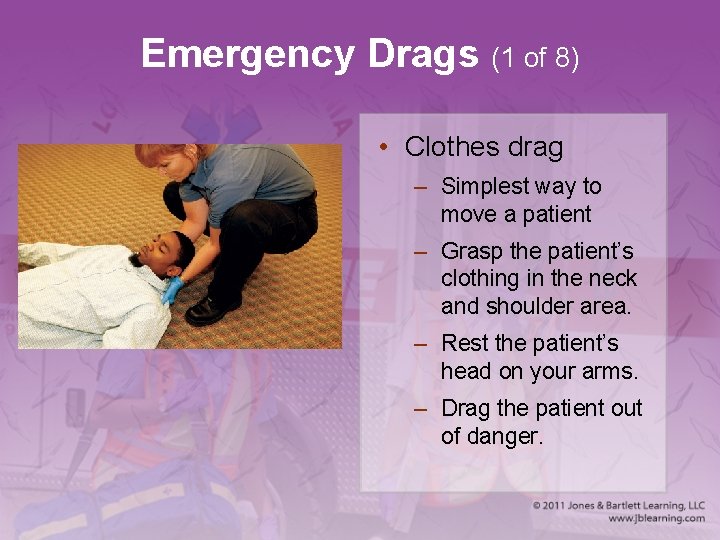 Emergency Drags (1 of 8)

• Clothes drag

– Simplest way to move a patient

– Grasp the patient's clothing in the neck and shoulder area.

– Rest the patient's head on your arms.

– Drag the patient out of danger.

© 2011 Jones & Bartlett Learning, LLC
www.jblearning.com